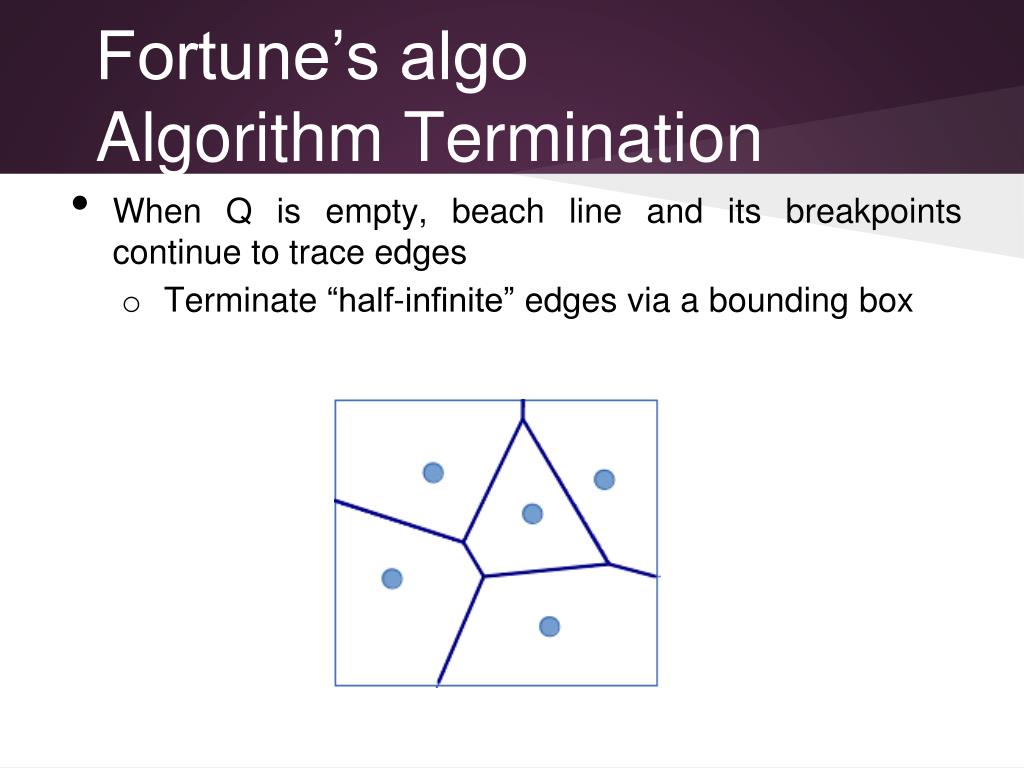 Fortune’s algo
Algorithm Termination

• When Q is empty, beach line and its breakpoints continue to trace edges
    o Terminate “half-infinite” edges via a bounding box